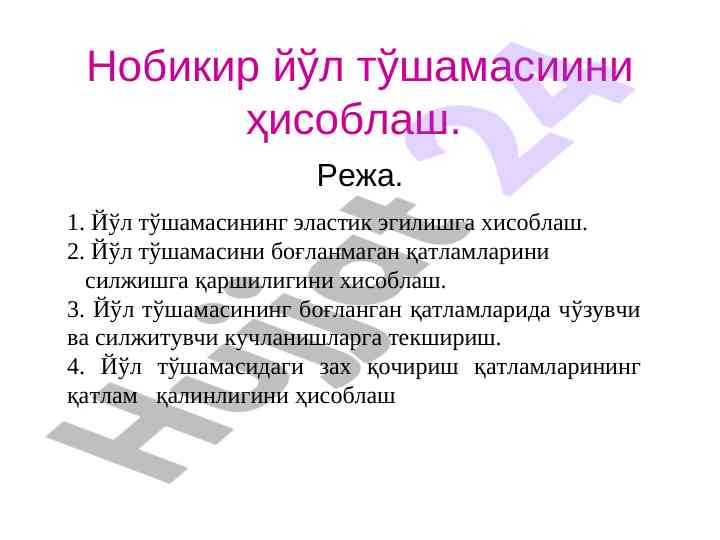 Нобикир йўл тўшамасиини ҳисоблаш.

Режа.

1. Йўл тўшамасининг эластик эгилишга хисоблаш.
2. Йўл тўшамасини боғланмаган қатламларини силжишга қаршилигини хисоблаш.
3. Йўл тўшамасининг боғланган қатламларида чўзувчи ва силжитувчи кучланишларга текшириш.
4. Йўл тўшамасидаги зах қочириш қатламларининг қатлам қалинлигини ҳисоблаш

Hujjat 24